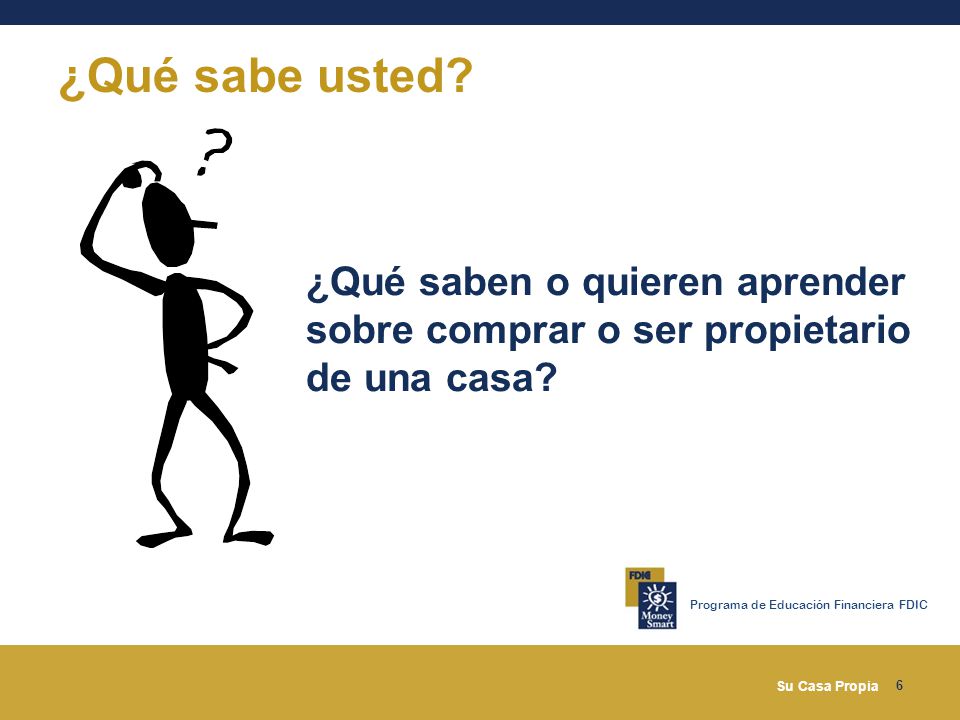 ¿Qué sabe usted?

?

¿Qué saben o quieren aprender sobre comprar o ser propietario de una casa?

FDIC
Money Smart
Programa de Educación Financiera FDIC

Su Casa Propia 6